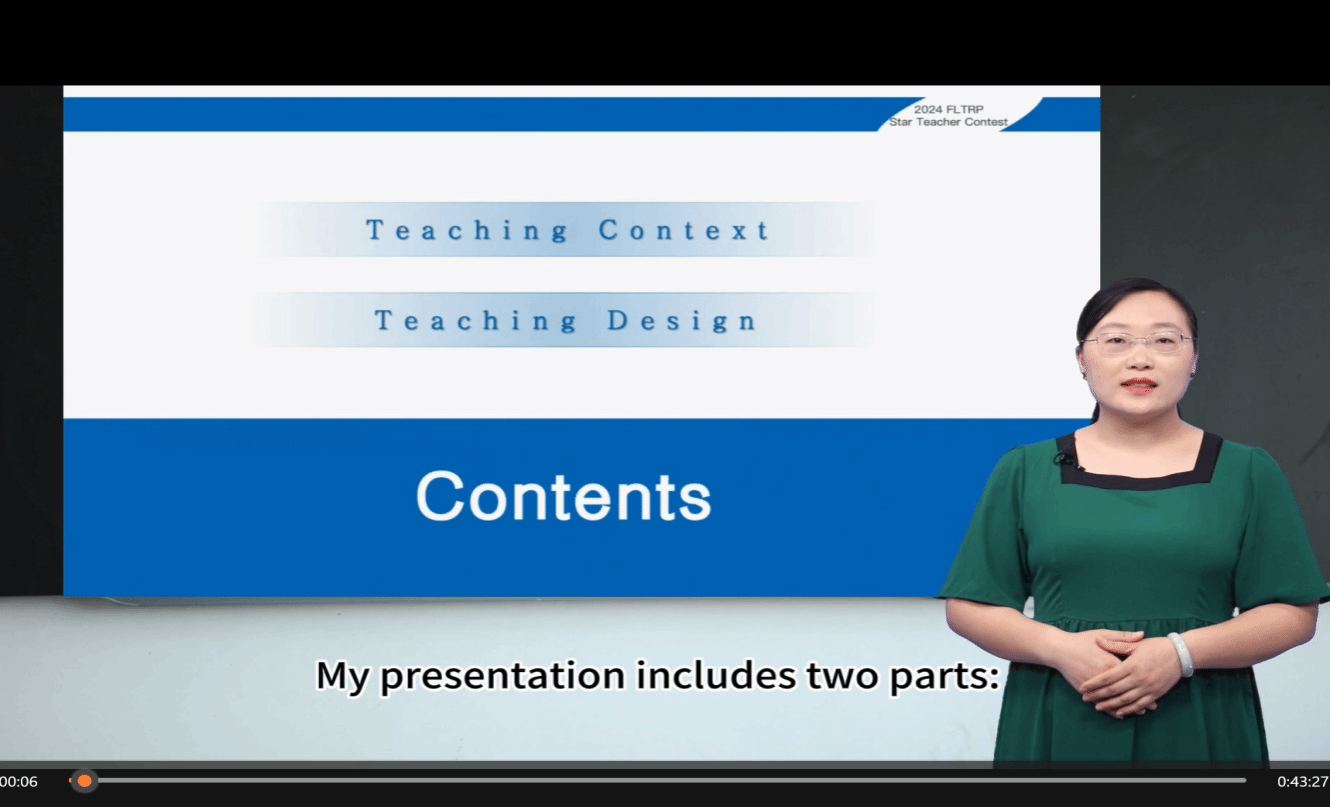 2024 FLTRP
Star Teacher Contest

Teaching Context

Teaching Design

Contents

My presentation includes two parts:

00:06

0:43:27